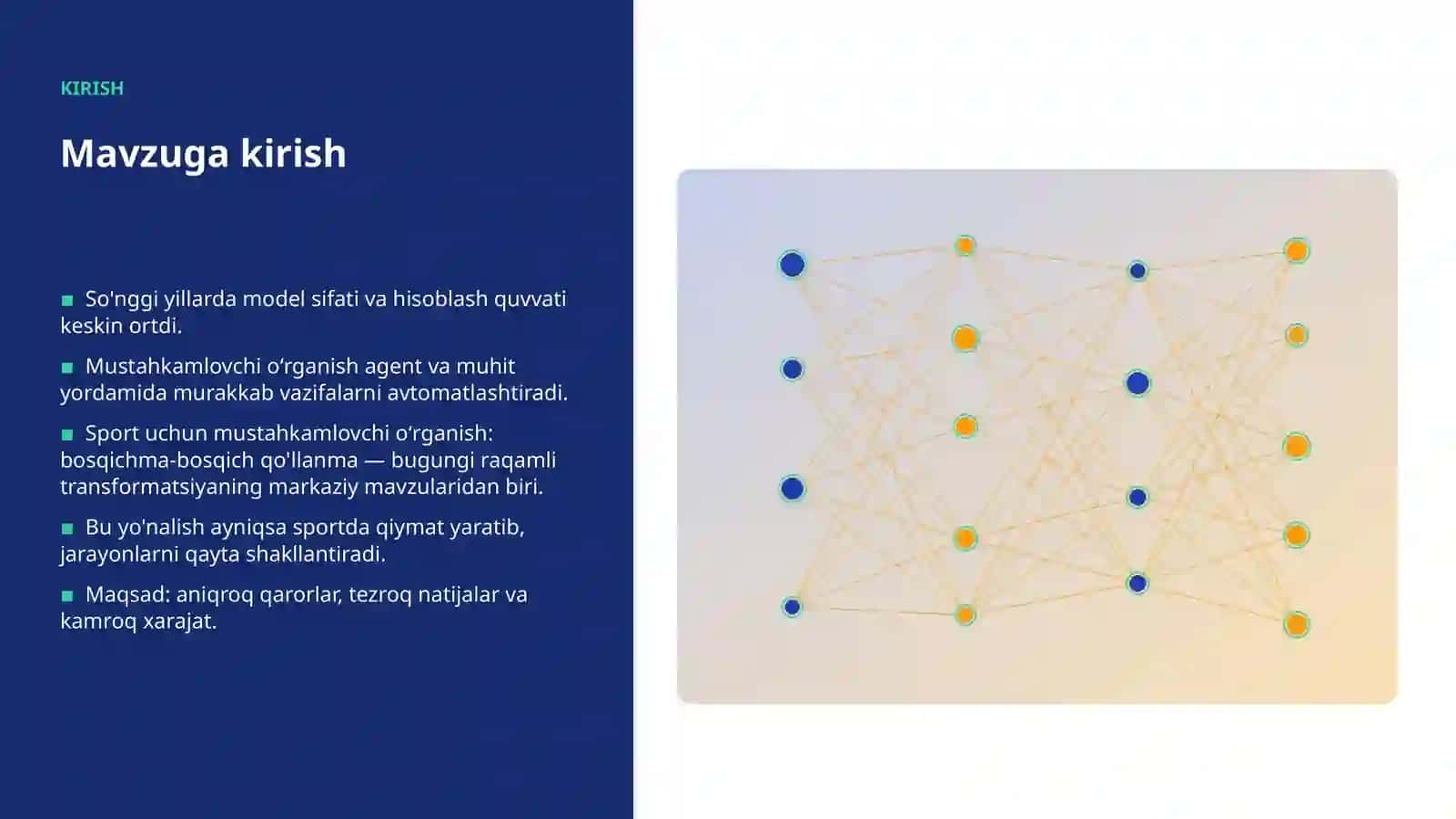 KIRISH

Mavzuga kirish

■ So'nggi yillarda model sifati va hisoblash quvvati keskin ortdi.

■ Mustahkamlovchi o‘rganish agent va muhit yordamida murakkab vazifalarni avtomatlashtiradi.

■ Sport uchun mustahkamlovchi o‘rganish: bosqichma-bosqich qo'llanma — bugungi raqamli transformatsiyaning markaziy mavzularidan biri.

■ Bu yo'nalish ayniqsa sportda qiymat yaratib, jarayonlarni qayta shakllantiradi.

■ Maqsad: aniqroq qarorlar, tezroq natijalar va kamroq xarajat.